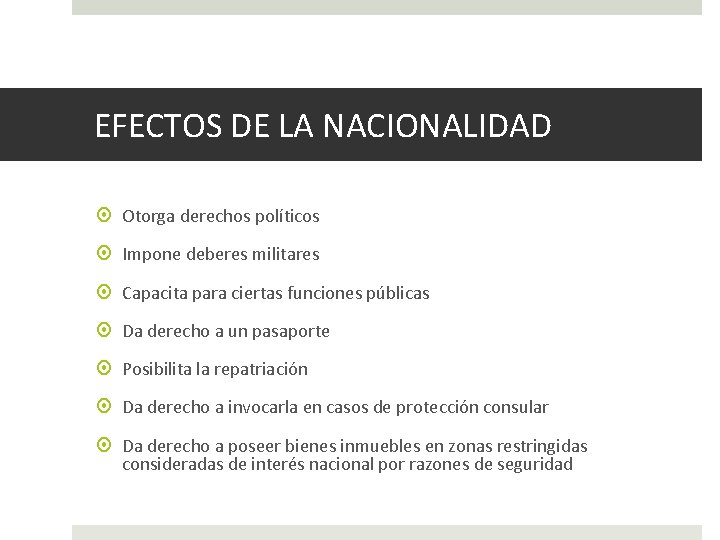 EFECTOS DE LA NACIONALIDAD

Otorga derechos políticos

Impone deberes militares

Capacita para ciertas funciones públicas

Da derecho a un pasaporte

Posibilita la repatriación

Da derecho a invocarla en casos de protección consular

Da derecho a poseer bienes inmuebles en zonas restringidas consideradas de interés nacional por razones de seguridad